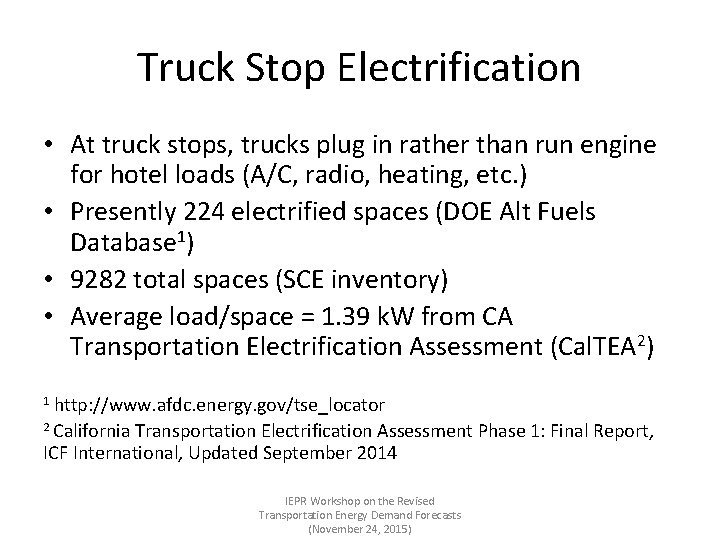 Truck Stop Electrification

• At truck stops, trucks plug in rather than run engine for hotel loads (A/C, radio, heating, etc.)
• Presently 224 electrified spaces (DOE Alt Fuels Database$^1$)
• 9282 total spaces (SCE inventory)
• Average load/space = 1.39 kW from CA Transportation Electrification Assessment (CalTEA$^2$)

$^1$ http://www.afdc.energy.gov/tse_locator
$^2$ California Transportation Electrification Assessment Phase 1: Final Report, ICF International, Updated September 2014

IEPR Workshop on the Revised Transportation Energy Demand Forecasts (November 24, 2015)